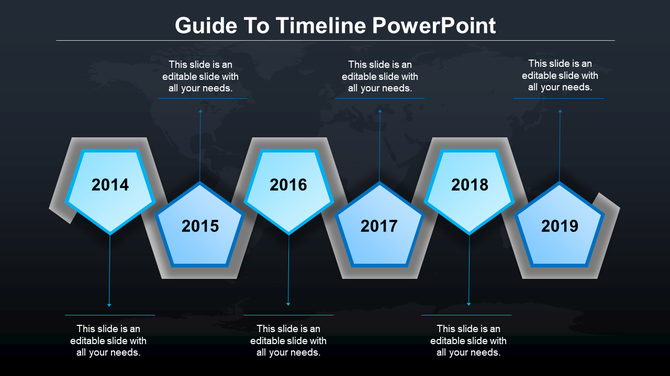 Guide To Timeline PowerPoint

This slide is an editable slide with all your needs.

This slide is an editable slide with all your needs.

This slide is an editable slide with all your needs.

2014

2015

2016

2017

2018

2019

This slide is an editable slide with all your needs.

This slide is an editable slide with all your needs.

This slide is an editable slide with all your needs.